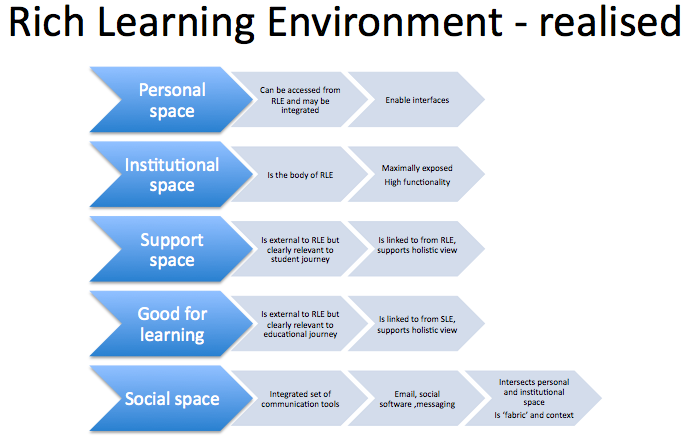 Rich Learning Environment - realised

Personal space

Can be accessed from RLE and may be integrated

Enable interfaces

Institutional space

Is the body of RLE

Maximally exposed

High functionality

Support space

Is external to RLE but clearly relevant to student journey

Is linked to from RLE, supports holistic view

Good for learning

Is external to RLE but clearly relevant to educational journey

Is linked to from SLE, supports holistic view

Social space

Integrated set of communication tools

Email, social software ,messaging

Intersects personal and institutional space

Is 'fabric' and context